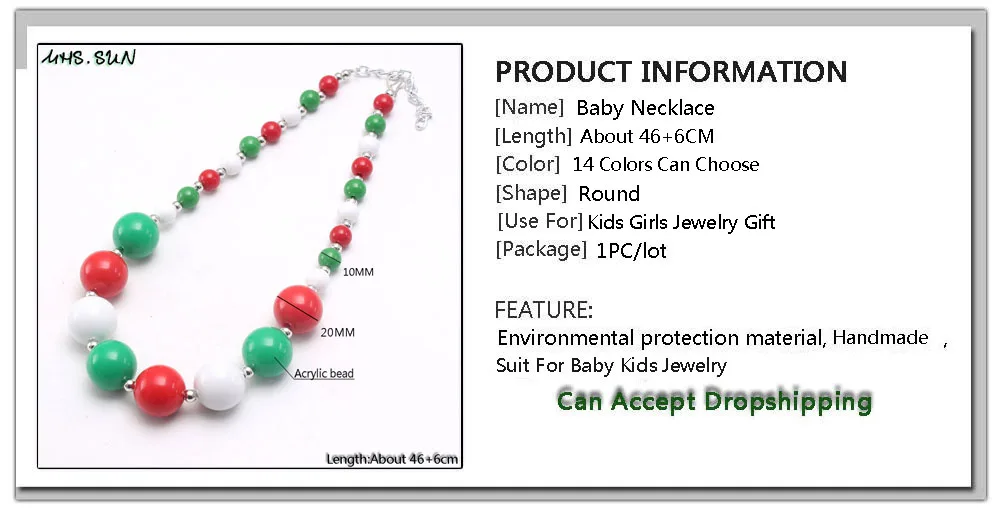 MHS.SUN

10MM

20MM

Acrylic bead

Length:About 46+6cm

PRODUCT INFORMATION

[Name] Baby Necklace

[Length] About 46+6CM

[Color] 14 Colors Can Choose

[Shape] Round

[Use For] Kids Girls Jewelry Gift

[Package] 1PC/lot

FEATURE:

Environmental protection material, Handmade ,
Suit For Baby Kids Jewelry

Can Accept Dropshipping